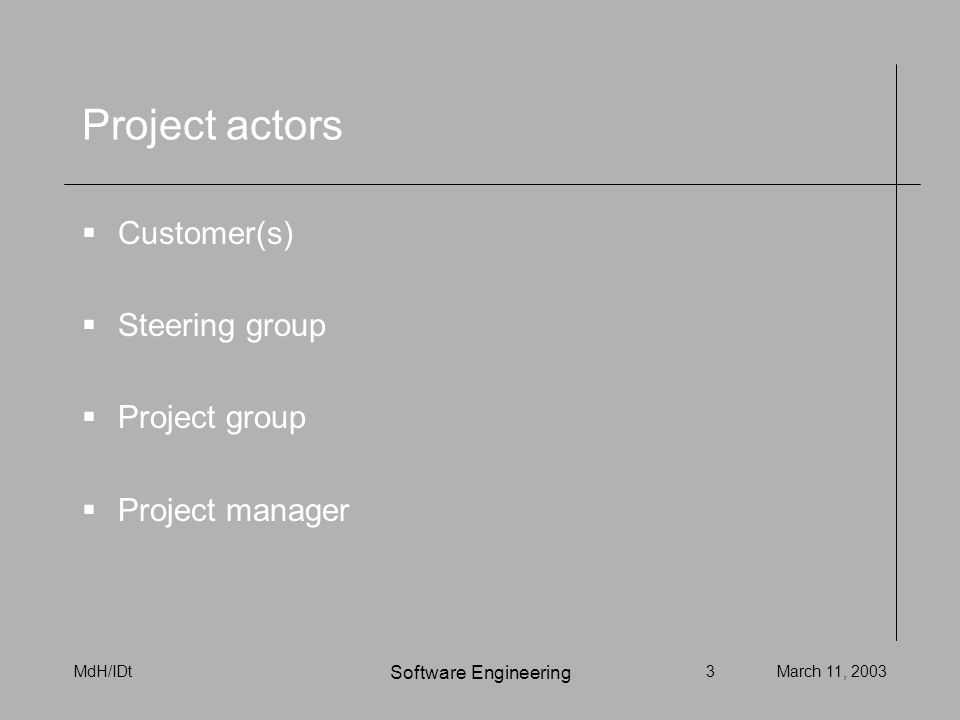 Project actors

▪ Customer(s)

▪ Steering group

▪ Project group

▪ Project manager

MdH/IDt

Software Engineering

3

March 11, 2003